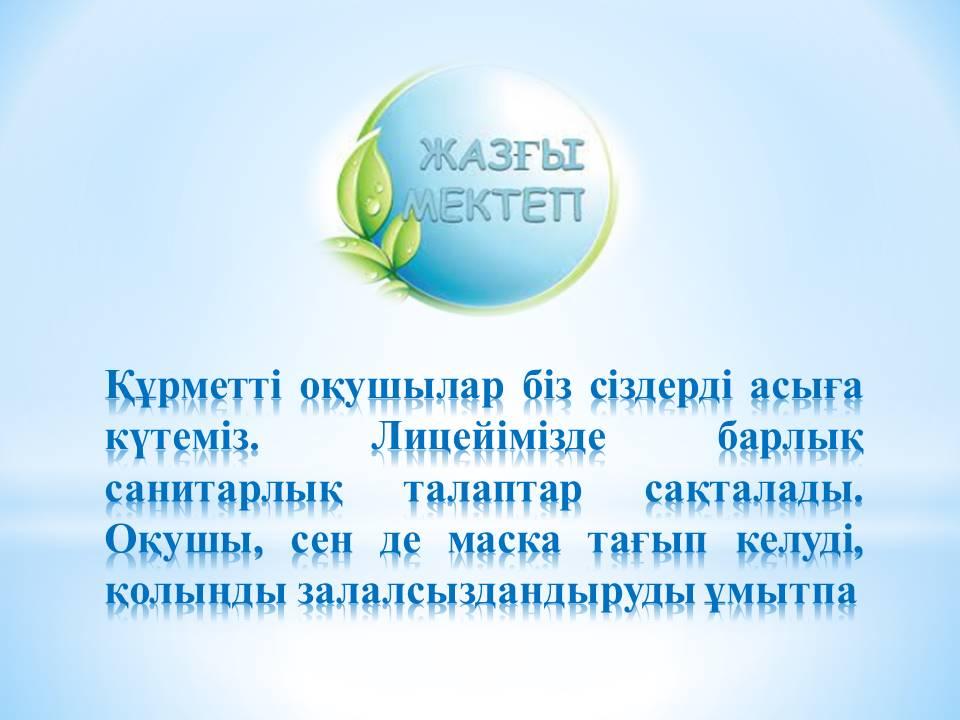 ЖАЗҒЫ МЕКТЕП

Құрметті оқушылар біз сіздерді асыға күтеміз. Лицейімізде барлық санитарлық талаптар сақталады. Оқушы, сен де маска тағып келуді, қолыңды залалсыздандыруды ұмытпа